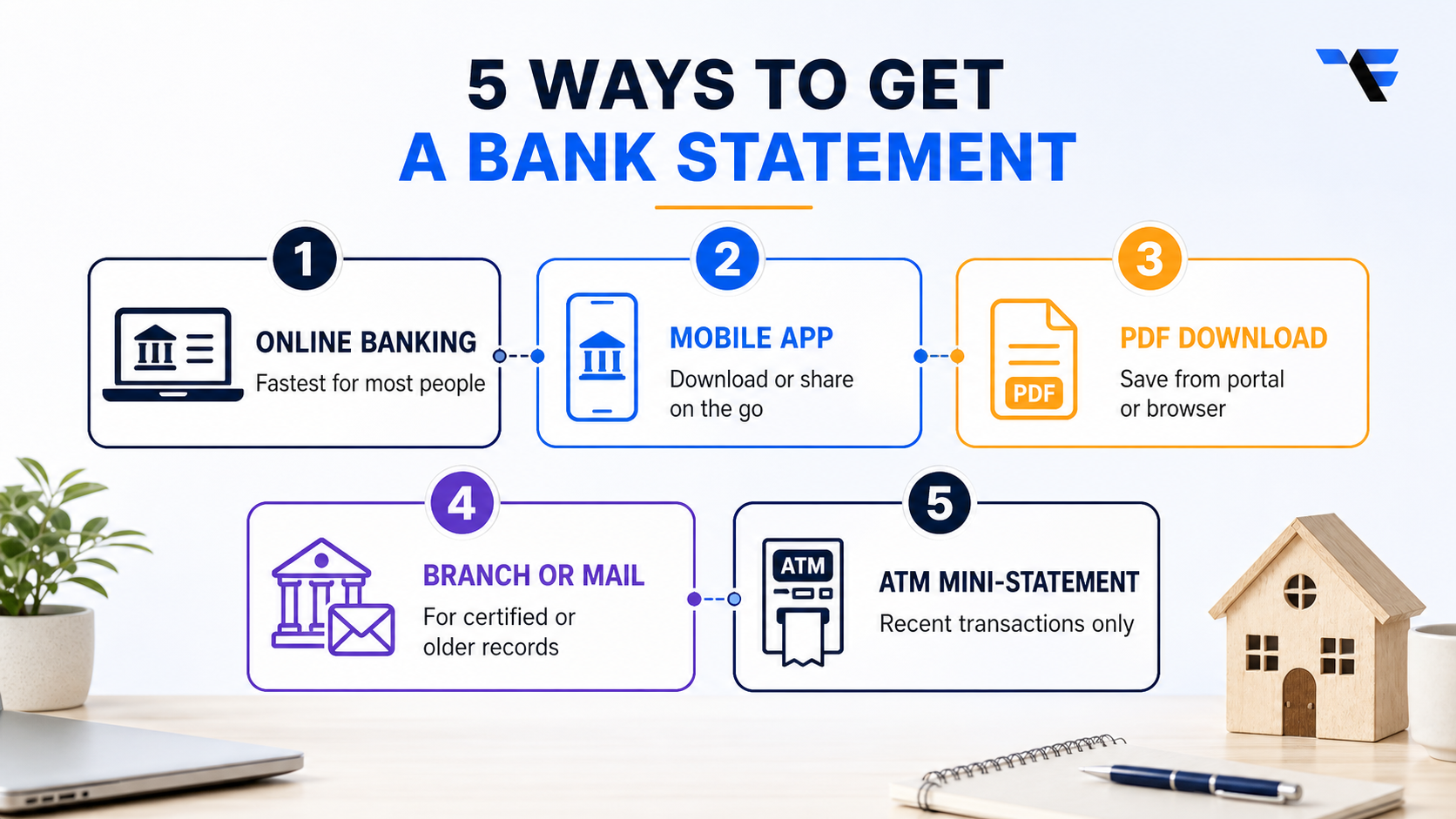 5 WAYS TO GET
A BANK STATEMENT

1
ONLINE BANKING
Fastest for most people

2
MOBILE APP
Download or share on the go

3
PDF
PDF DOWNLOAD
Save from portal or browser

4
BRANCH OR MAIL
For certified or older records

5
ATM
ATM MINI-STATEMENT
Recent transactions only